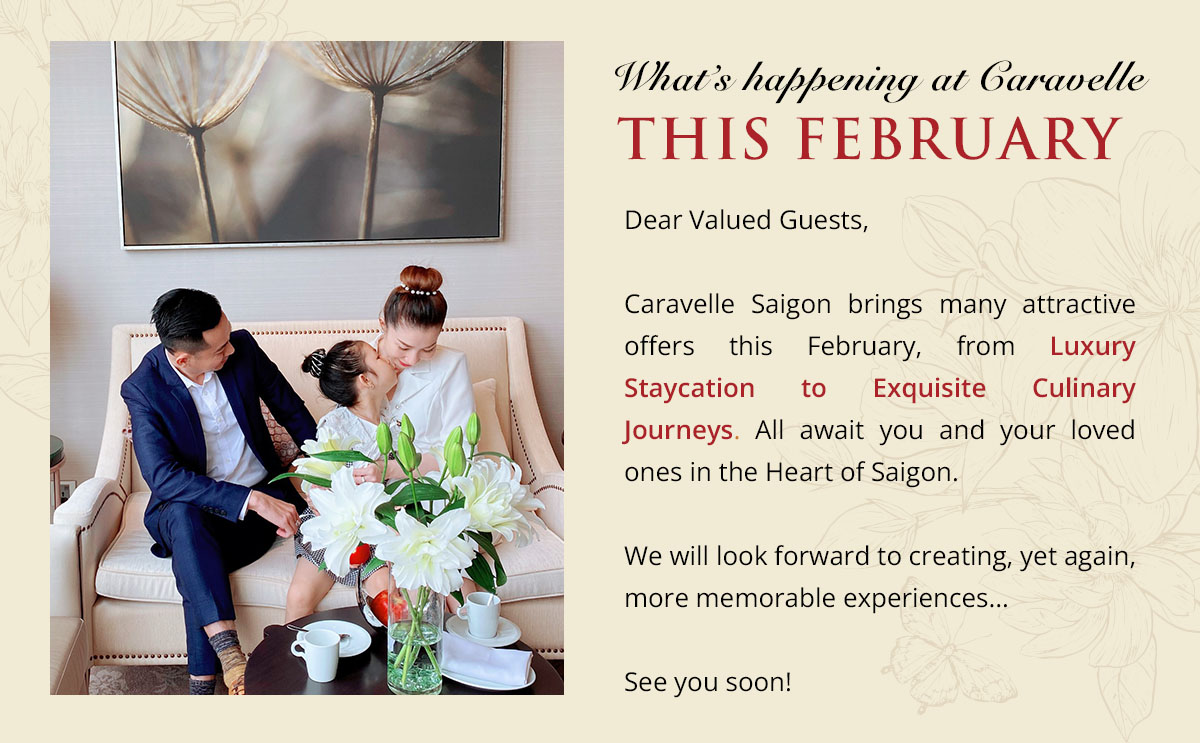 What's happening at Caravelle
THIS FEBRUARY

Dear Valued Guests,

Caravelle Saigon brings many attractive offers this February, from Luxury Staycation to Exquisite Culinary Journeys. All await you and your loved ones in the Heart of Saigon.

We will look forward to creating, yet again, more memorable experiences...

See you soon!